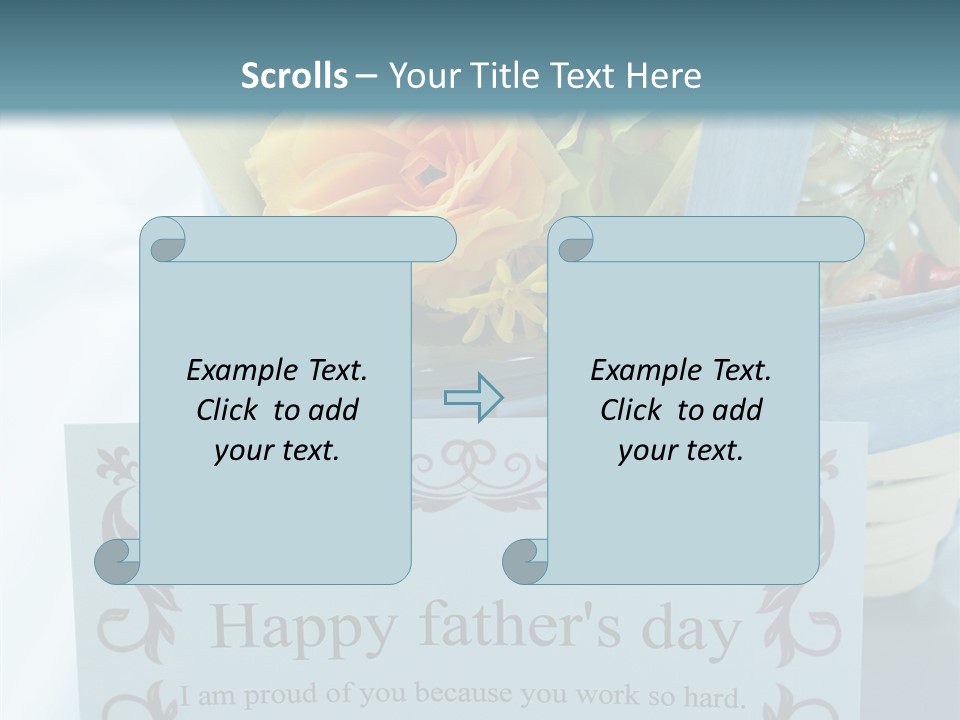 Scrolls – Your Title Text Here

Example Text. Click to add your text.

Example Text. Click to add your text.

Happy father's day

I am proud of you because you work so hard.